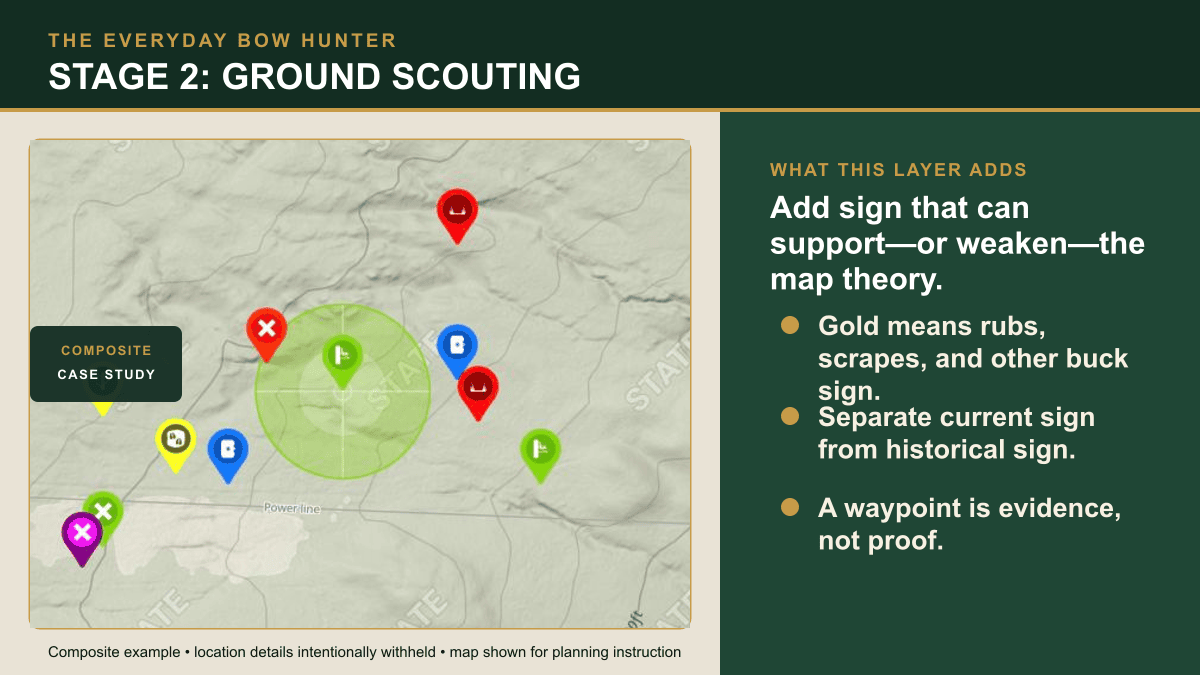 THE EVERYDAY BOW HUNTER

STAGE 2: GROUND SCOUTING

COMPOSITE

CASE STUDY

STATE

STATE

Power line

STATE

STATE

Composite example • location details intentionally withheld • map shown for planning instruction

WHAT THIS LAYER ADDS

Add sign that can support—or weaken—the map theory.

Gold means rubs, scrapes, and other buck sign.

Separate current sign from historical sign.

A waypoint is evidence, not proof.